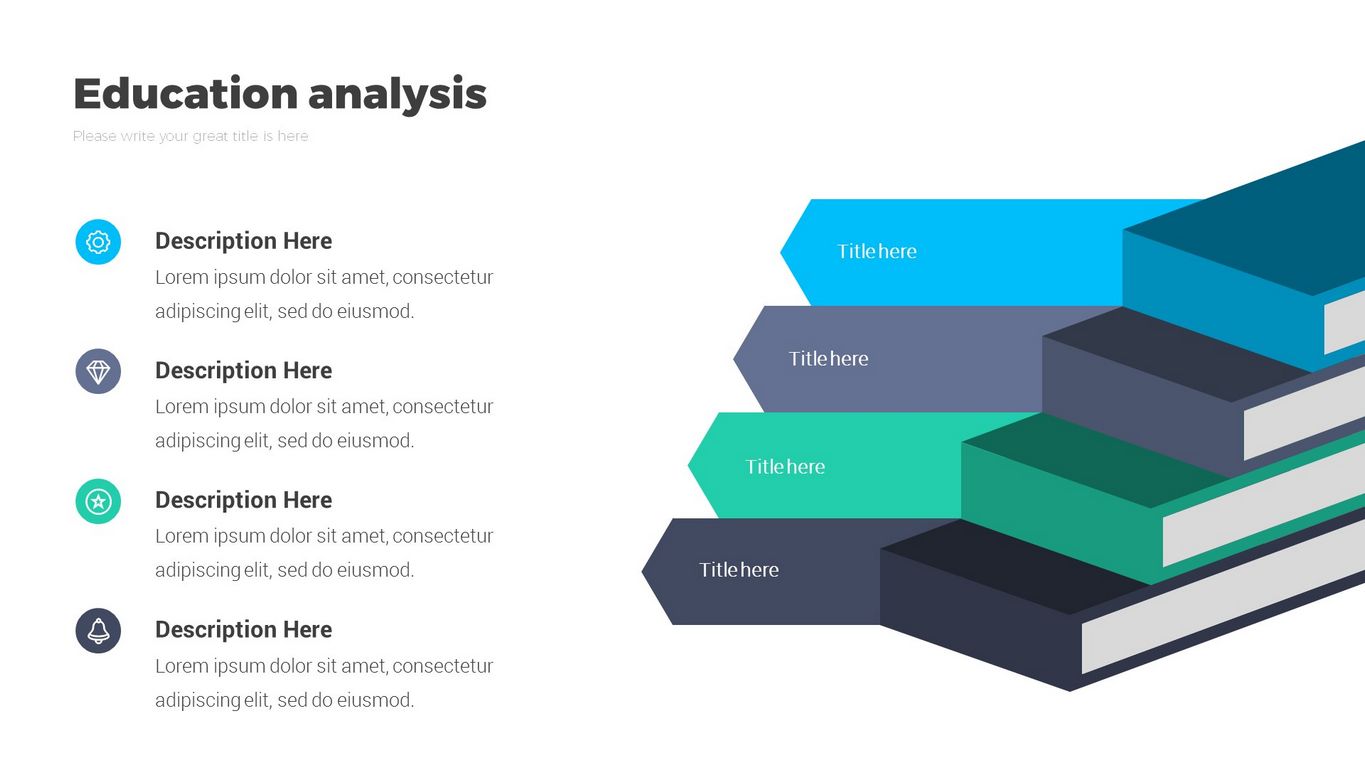 Education analysis

Please write your great title is here

Description Here
Lorem ipsum dolor sit amet, consectetur adipiscing elit, sed do eiusmod.

Description Here
Lorem ipsum dolor sit amet, consectetur adipiscing elit, sed do eiusmod.

Description Here
Lorem ipsum dolor sit amet, consectetur adipiscing elit, sed do eiusmod.

Description Here
Lorem ipsum dolor sit amet, consectetur adipiscing elit, sed do eiusmod.

Title here

Title here

Title here

Title here